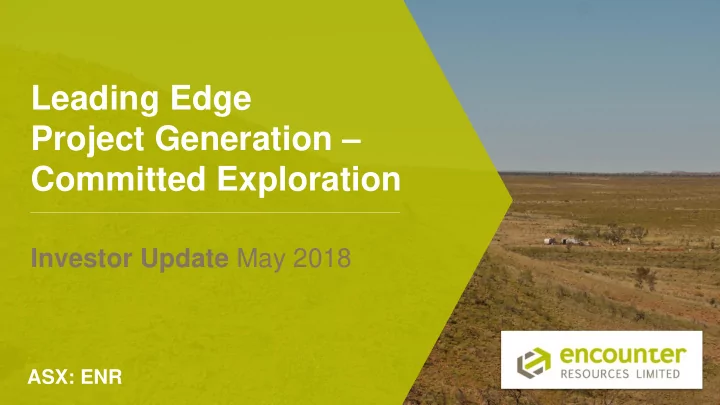 Leading Edge
Project Generation –
Committed Exploration

Investor Update May 2018

ASX: ENR

encounter
RESOURCES LIMITED